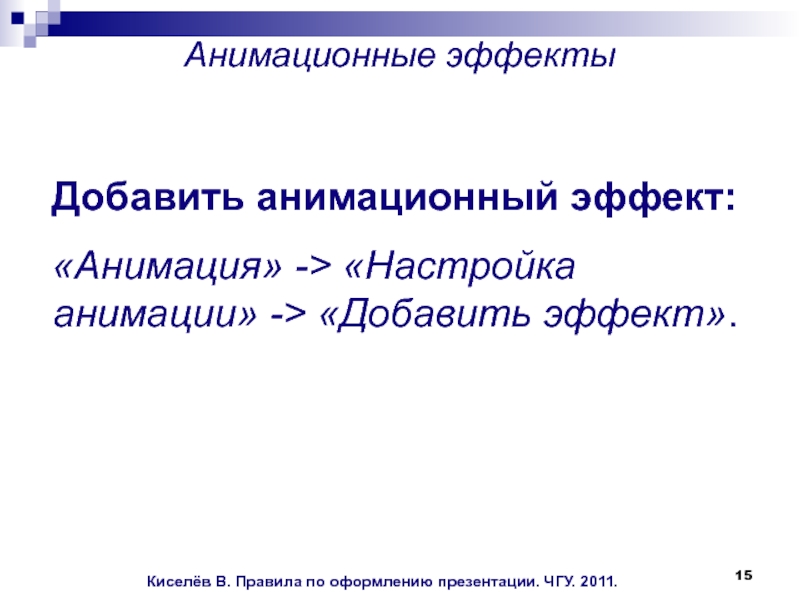 Анимационные эффекты

Добавить анимационный эффект:

«Анимация» -> «Настройка анимации» -> «Добавить эффект».

Киселёв В. Правила по оформлению презентации. ЧГУ. 2011.

15